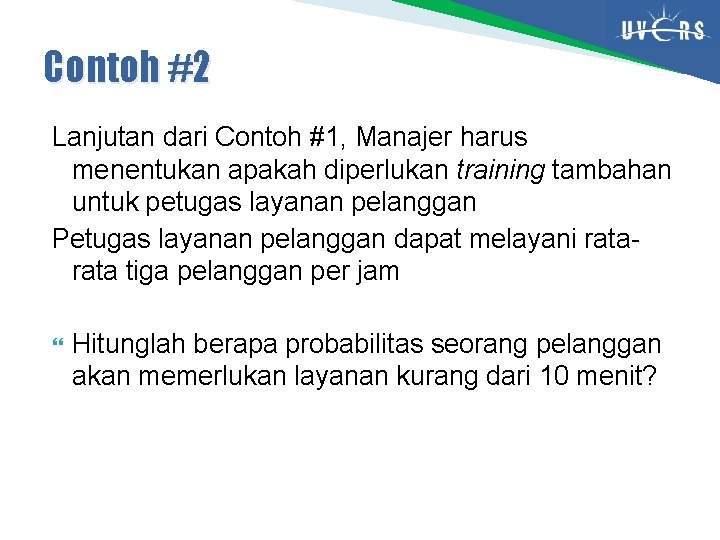 UVERS

Contoh #2

Lanjutan dari Contoh #1, Manajer harus menentukan apakah diperlukan training tambahan untuk petugas layanan pelanggan

Petugas layanan pelanggan dapat melayani rata-rata tiga pelanggan per jam

Hitunglah berapa probabilitas seorang pelanggan akan memerlukan layanan kurang dari 10 menit?